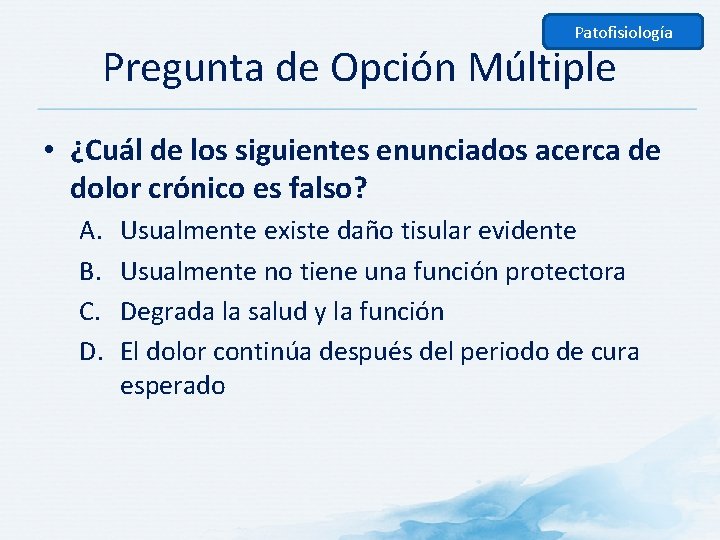 Patofisiología

Pregunta de Opción Múltiple

• ¿Cuál de los siguientes enunciados acerca de dolor crónico es falso?

A. Usualmente existe daño tisular evidente
B. Usualmente no tiene una función protectora
C. Degrada la salud y la función
D. El dolor continúa después del periodo de cura esperado